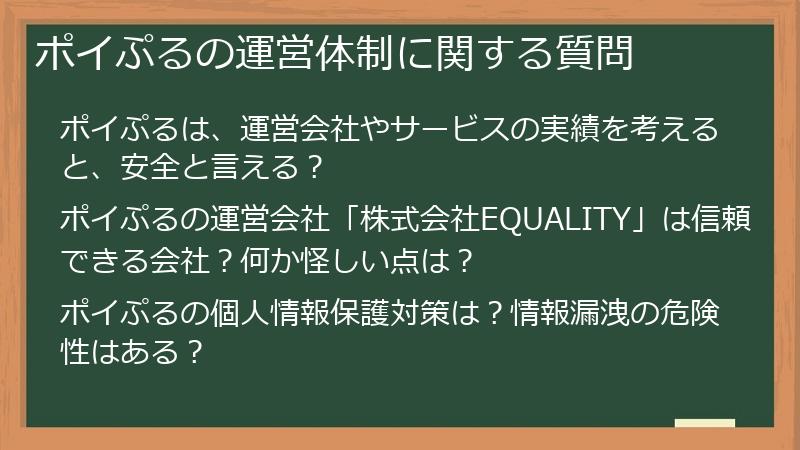 ポイぷるの運営体制に関する質問

ポイぷるは、運営会社やサービスの実績を考えると、安全と言える？

ポイぷるの運営会社「株式会社EQUALITY」は信頼できる会社？何か怪しい点は？

ポイぷるの個人情報保護対策は？情報漏洩の危険性はある？